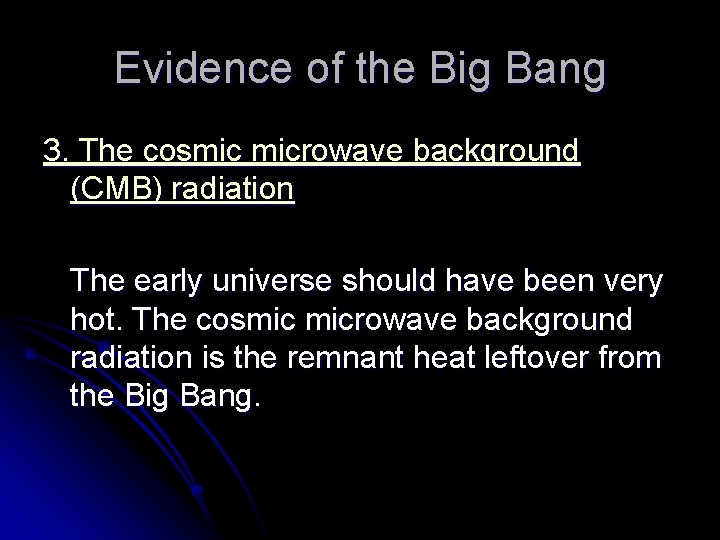 Evidence of the Big Bang

3. The cosmic microwave background (CMB) radiation

The early universe should have been very hot. The cosmic microwave background radiation is the remnant heat leftover from the Big Bang.